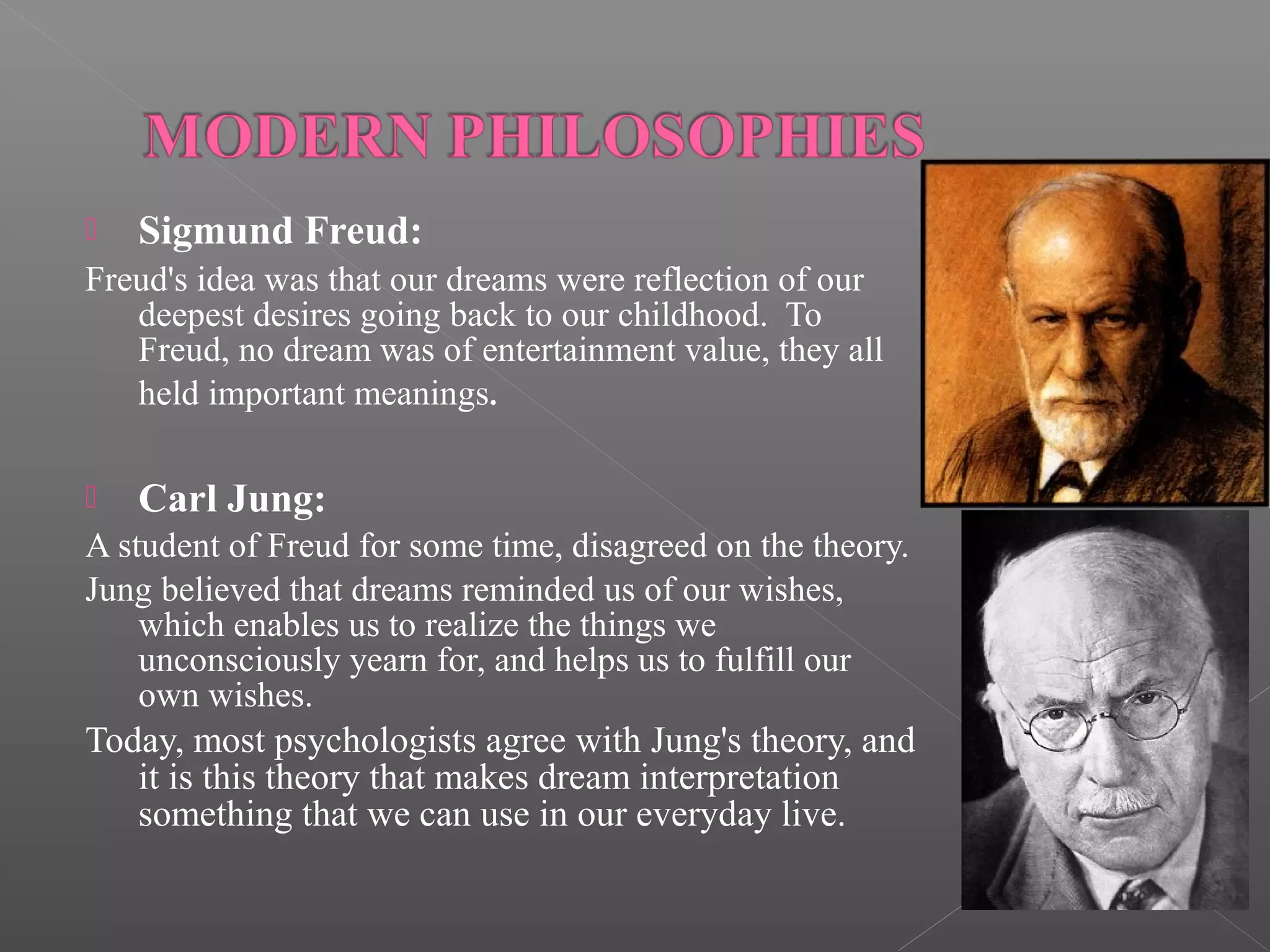 MODERN PHILOSOPHIES

Sigmund Freud:

Freud's idea was that our dreams were reflection of our deepest desires going back to our childhood. To Freud, no dream was of entertainment value, they all held important meanings.

Carl Jung:

A student of Freud for some time, disagreed on the theory.

Jung believed that dreams reminded us of our wishes, which enables us to realize the things we unconsciously yearn for, and helps us to fulfill our own wishes.

Today, most psychologists agree with Jung's theory, and it is this theory that makes dream interpretation something that we can use in our everyday live.